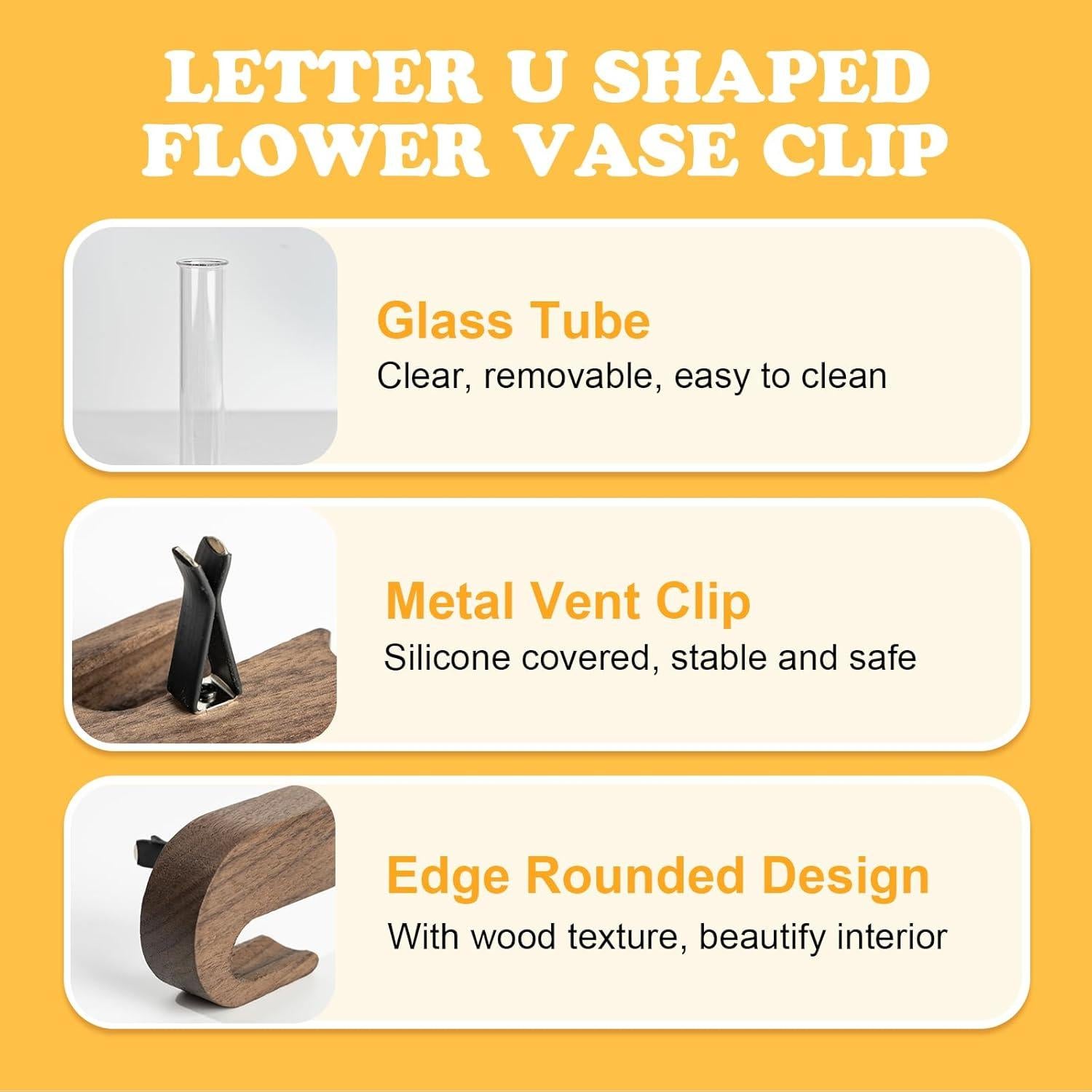 LETTER U SHAPED FLOWER VASE CLIP

Glass Tube
Clear, removable, easy to clean

Metal Vent Clip
Silicone covered, stable and safe

Edge Rounded Design
With wood texture, beautify interior